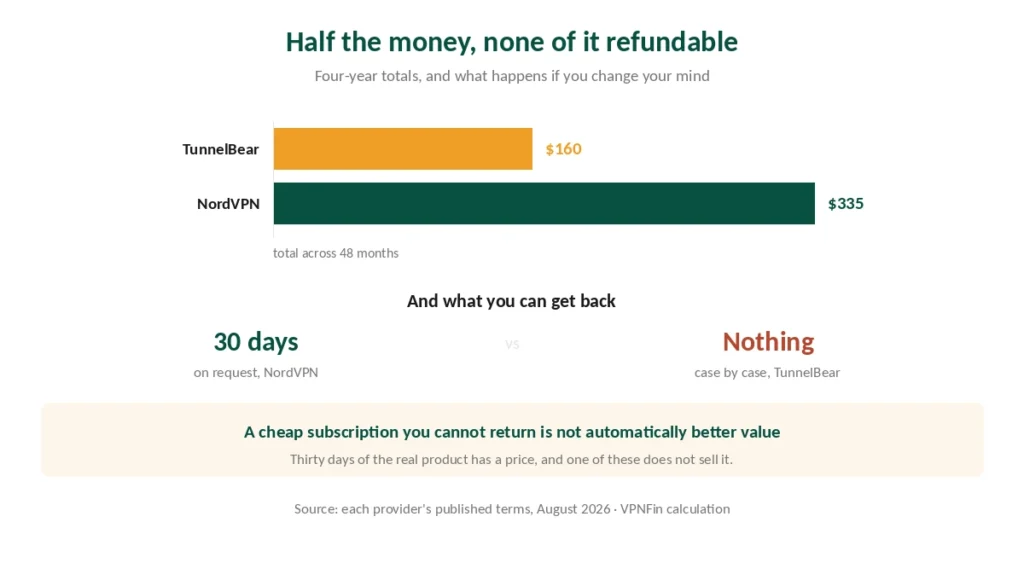 Half the money, none of it refundable

Four-year totals, and what happens if you change your mind

TunnelBear
$160

NordVPN
$335

total across 48 months

And what you can get back

30 days
on request, NordVPN

vs

Nothing
case by case, TunnelBear

A cheap subscription you cannot return is not automatically better value

Thirty days of the real product has a price, and one of these does not sell it.

Source: each provider's published terms, August 2026 · VPNFin calculation